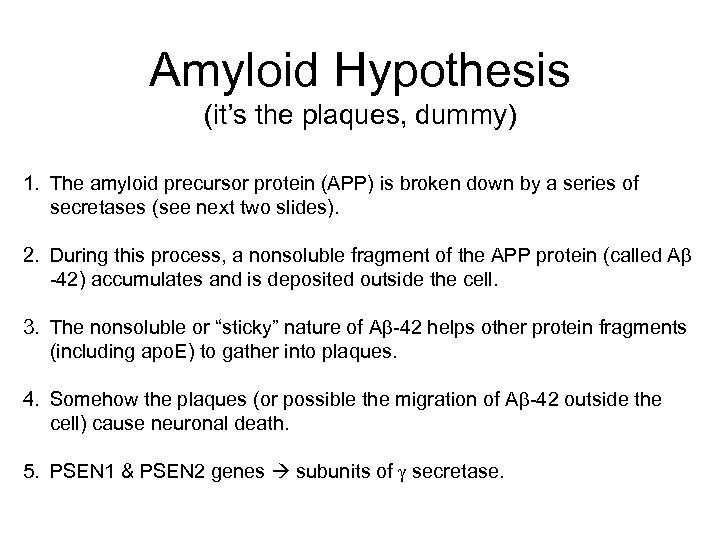 Amyloid Hypothesis
(it's the plaques, dummy)

1. The amyloid precursor protein (APP) is broken down by a series of secretases (see next two slides).

2. During this process, a nonsoluble fragment of the APP protein (called Aβ -42) accumulates and is deposited outside the cell.

3. The nonsoluble or "sticky" nature of Aβ-42 helps other protein fragments (including apoE) to gather into plaques.

4. Somehow the plaques (or possible the migration of Aβ-42 outside the cell) cause neuronal death.

5. PSEN1 & PSEN2 genes → subunits of γ secretase.